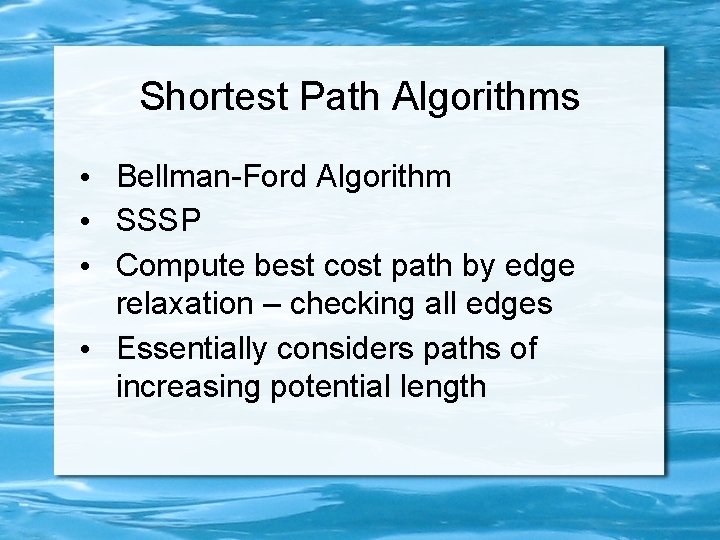 Shortest Path Algorithms

• Bellman-Ford Algorithm
• SSSP
• Compute best cost path by edge relaxation – checking all edges
• Essentially considers paths of increasing potential length